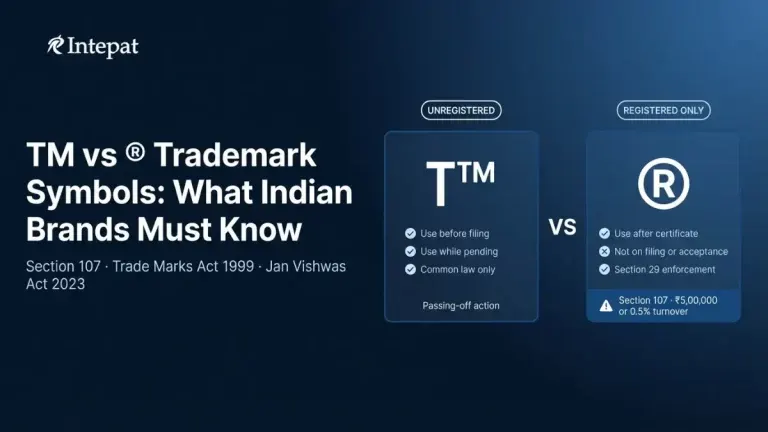 Intepat

TM vs ® Trademark Symbols: What Indian Brands Must Know

Section 107 · Trade Marks Act 1999 · Jan Vishwas Act 2023

UNREGISTERED

T™

Use before filing
Use while pending
Common law only

Passing-off action

VS

REGISTERED ONLY

®

Use after certificate
Not on filing or acceptance
Section 29 enforcement

Section 107 · ₹5,00,000 or 0.5% turnover